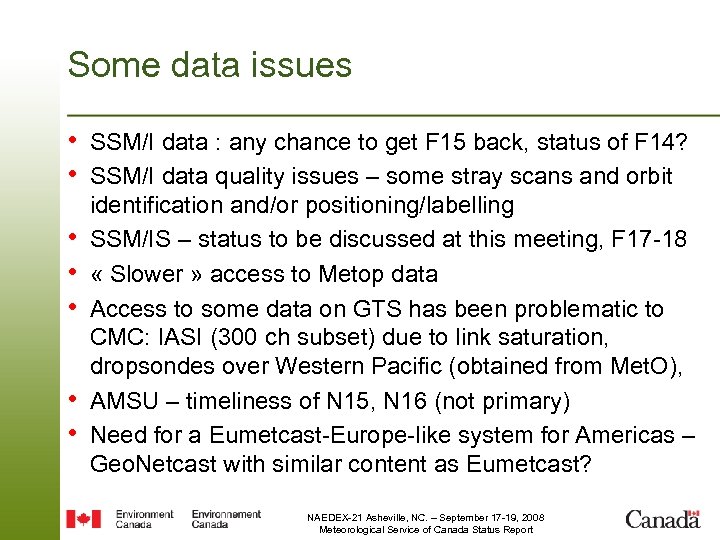 Some data issues

• SSM/I data : any chance to get F15 back, status of F14?
• SSM/I data quality issues – some stray scans and orbit identification and/or positioning/labelling
• SSM/IS – status to be discussed at this meeting, F17-18
• « Slower » access to Metop data
• Access to some data on GTS has been problematic to CMC: IASI (300 ch subset) due to link saturation, dropsondes over Western Pacific (obtained from MetO),
• AMSU – timeliness of N15, N16 (not primary)
• Need for a Eumetcast-Europe-like system for Americas – GeoNetcast with similar content as Eumetcast?

Environment Canada Environnement Canada

NAEDEX-21 Asheville, NC. – September 17-19, 2008
Meteorological Service of Canada Status Report

Canada